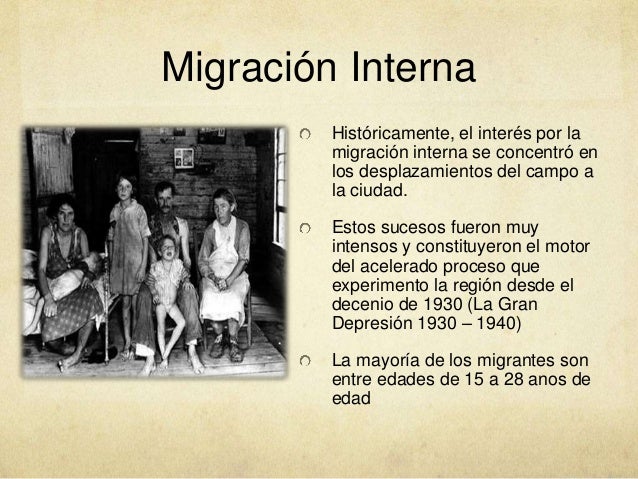 Migración Interna

Históricamente, el interés por la migración interna se concentró en los desplazamientos del campo a la ciudad.

Estos sucesos fueron muy intensos y constituyeron el motor del acelerado proceso que experimento la región desde el decenio de 1930 (La Gran Depresión 1930 – 1940)

La mayoría de los migrantes son entre edades de 15 a 28 anos de edad